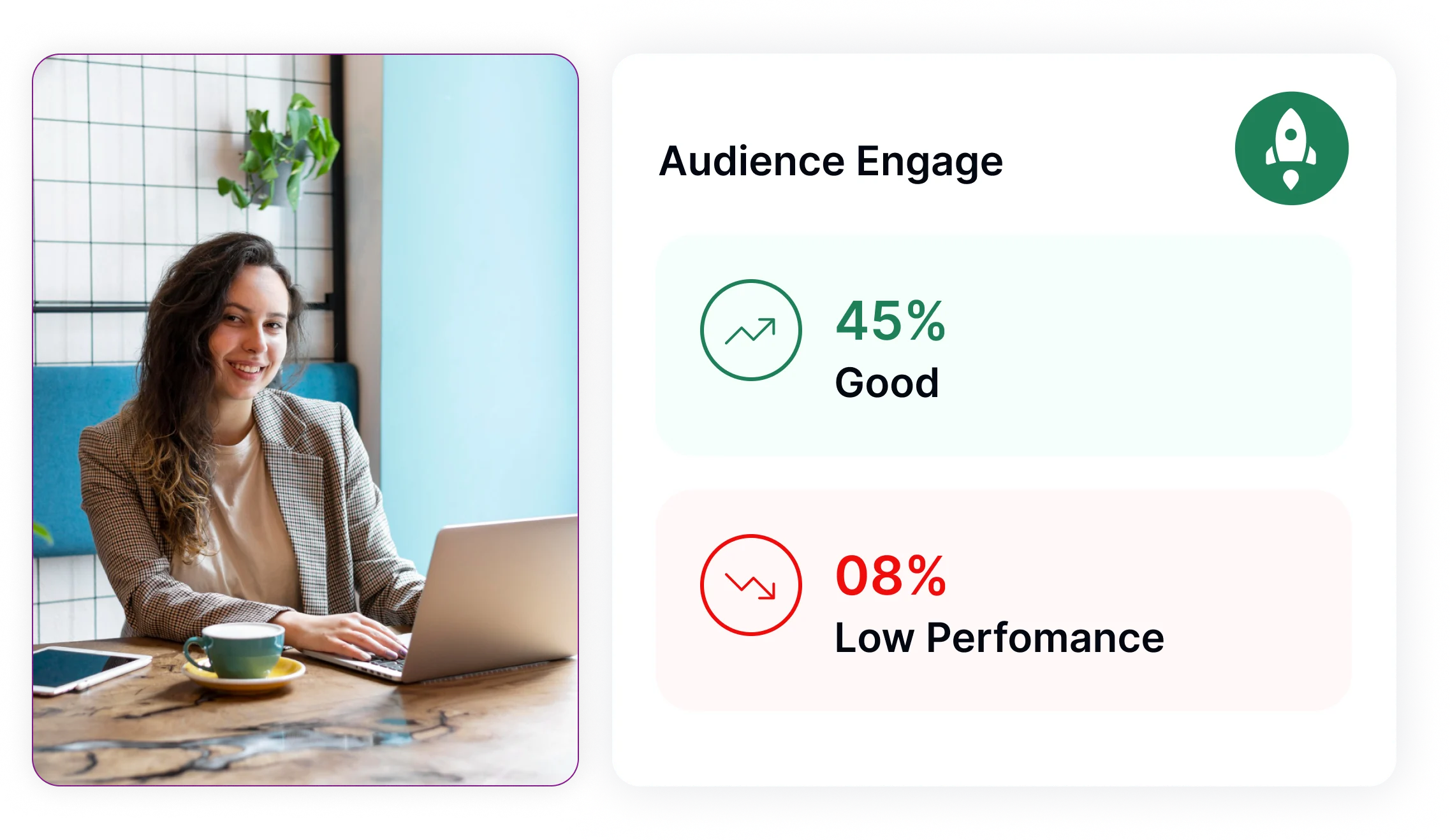 Audience Engage

45%
Good

08%
Low Perfomance